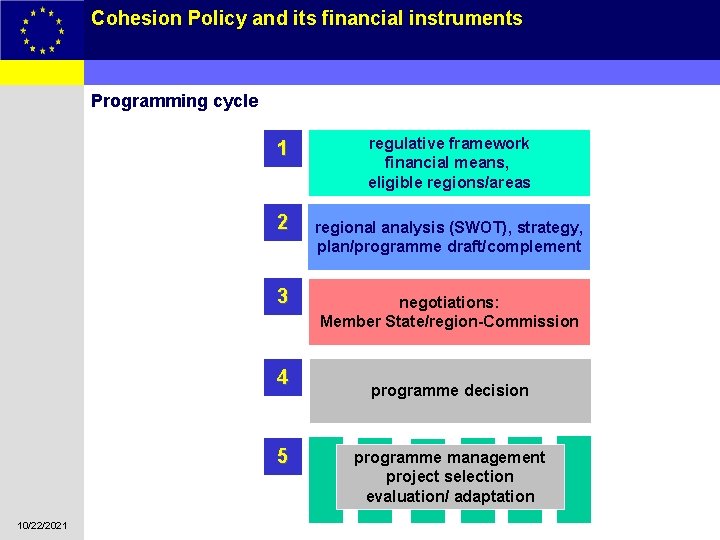 Cohesion Policy and its financial instruments

Programming cycle

1

regulative framework
financial means,
eligible regions/areas

2

regional analysis (SWOT), strategy,
plan/programme draft/complement

3

negotiations:
Member State/region-Commission

4

programme decision

5

programme management
project selection
evaluation/ adaptation

10/22/2021